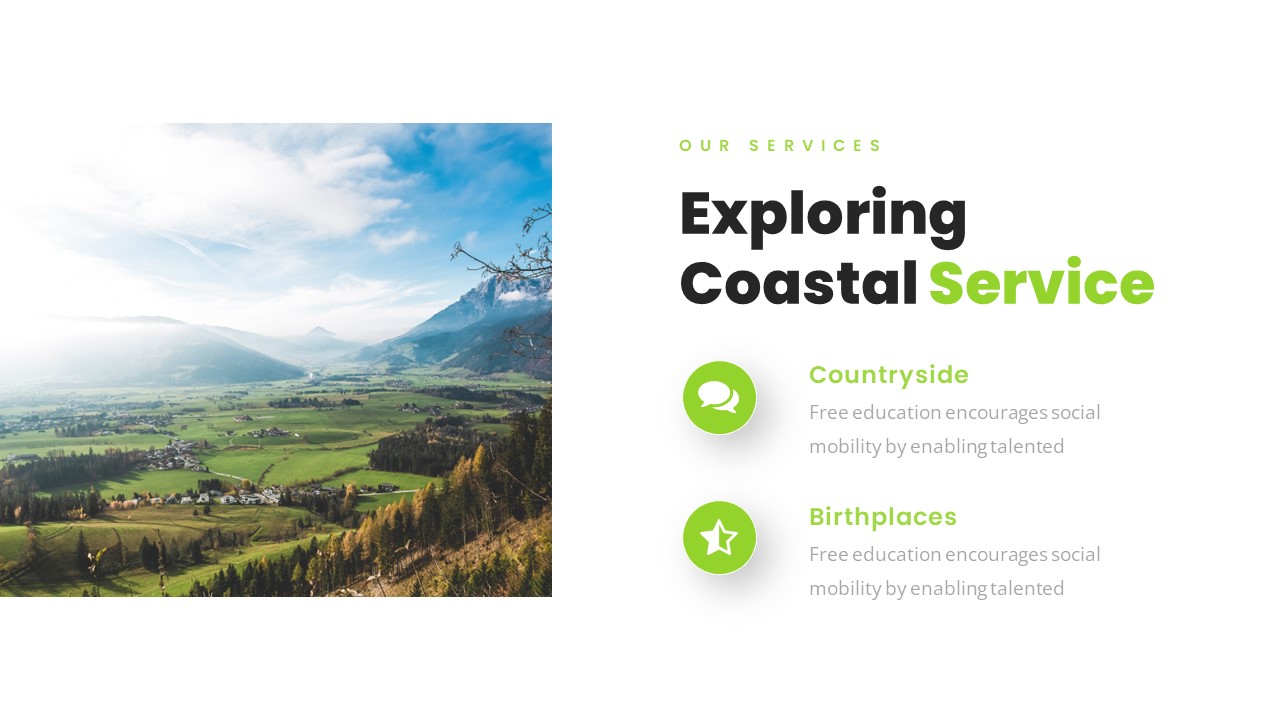 OUR SERVICES

Exploring Coastal Service

Countryside

Free education encourages social mobility by enabling talented

Birthplaces

Free education encourages social mobility by enabling talented